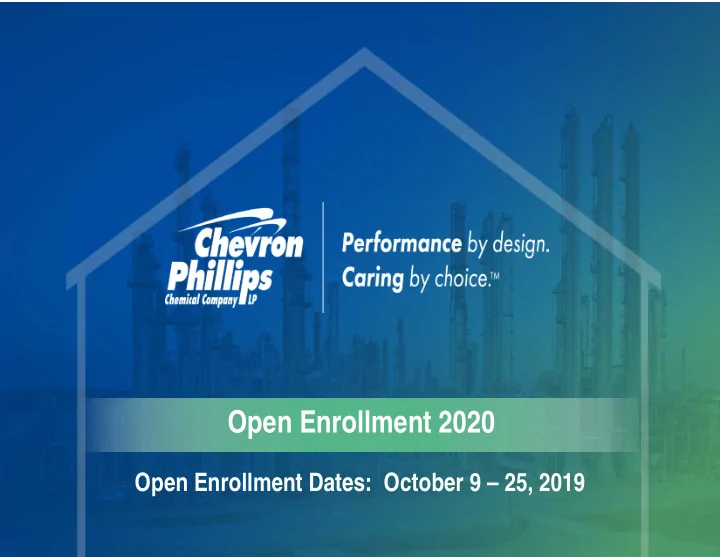 Chevron Phillips Chemical Company LP

Performance by design.
Caring by choice.™

Open Enrollment 2020

Open Enrollment Dates: October 9 – 25, 2019